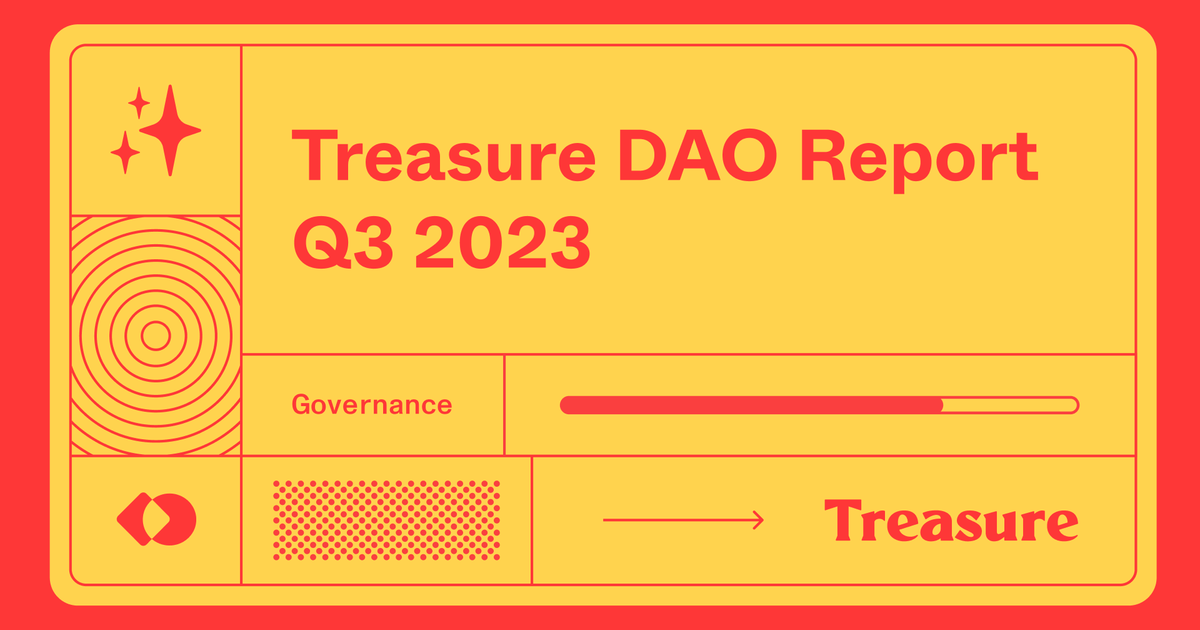 Treasure DAO Report Q3 2023

Governance

Treasure